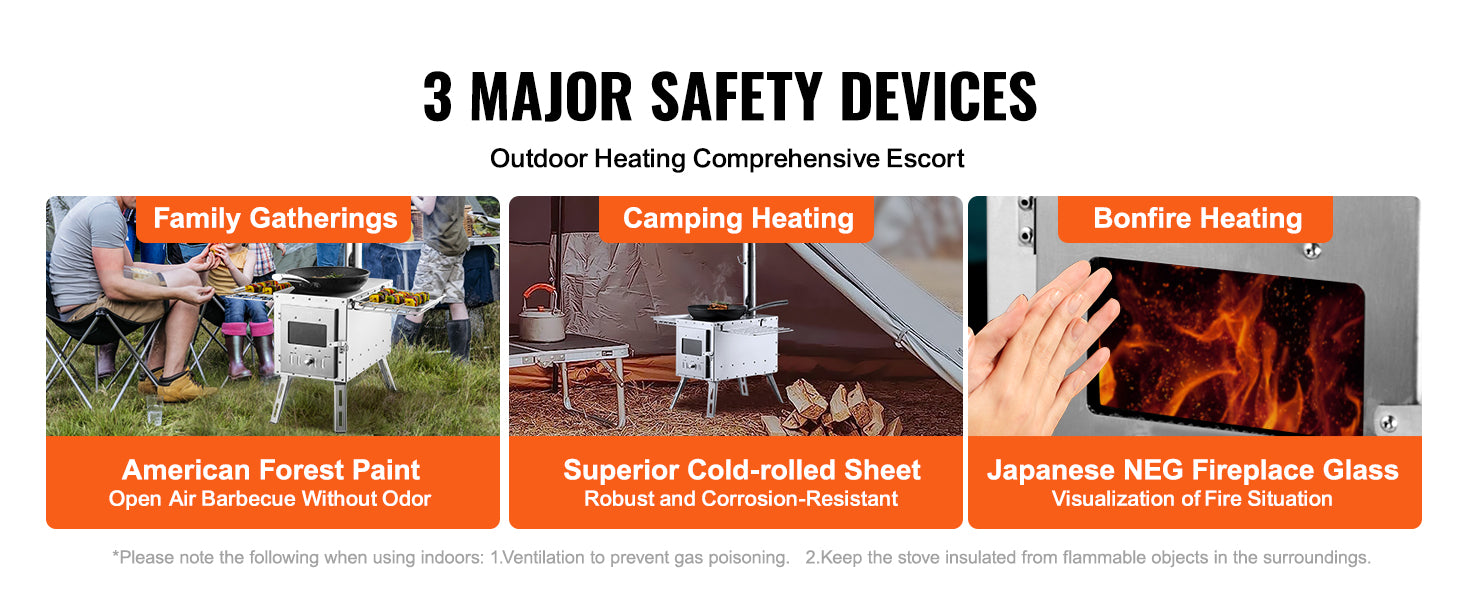 3 MAJOR SAFETY DEVICES

Outdoor Heating Comprehensive Escort

Family Gatherings

American Forest Paint
Open Air Barbecue Without Odor

Camping Heating

Superior Cold-rolled Sheet
Robust and Corrosion-Resistant

Bonfire Heating

Japanese NEG Fireplace Glass
Visualization of Fire Situation

*Please note the following when using indoors: 1.Ventilation to prevent gas poisoning. 2.Keep the stove insulated from flammable objects in the surroundings.